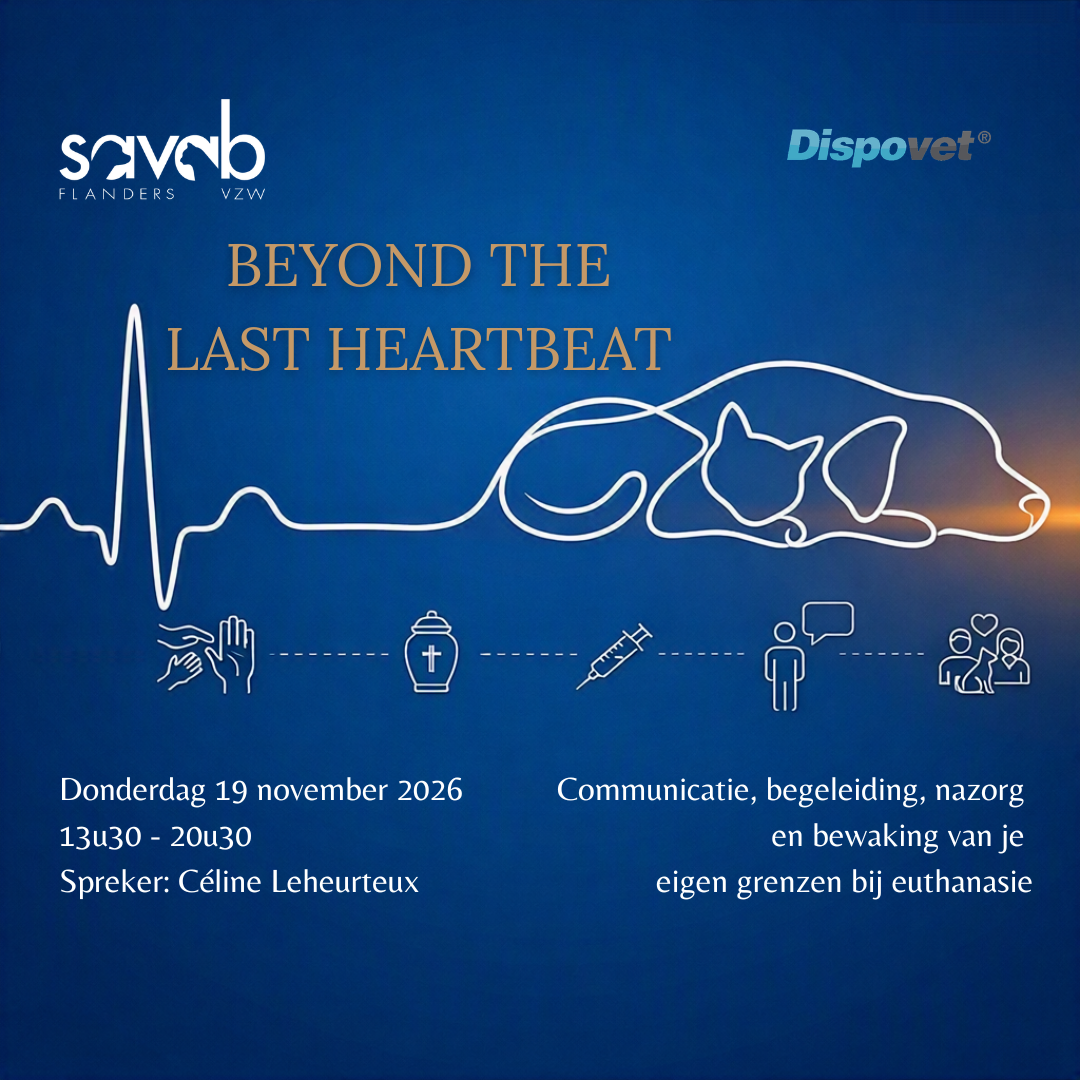 savab
FLANDERS VZW

Dispovet®

BEYOND THE LAST HEARTBEAT

Donderdag 19 november 2026
13u30 - 20u30
Spreker: Céline Leheurteux

Communicatie, begeleiding, nazorg en bewaking van je eigen grenzen bij euthanasie